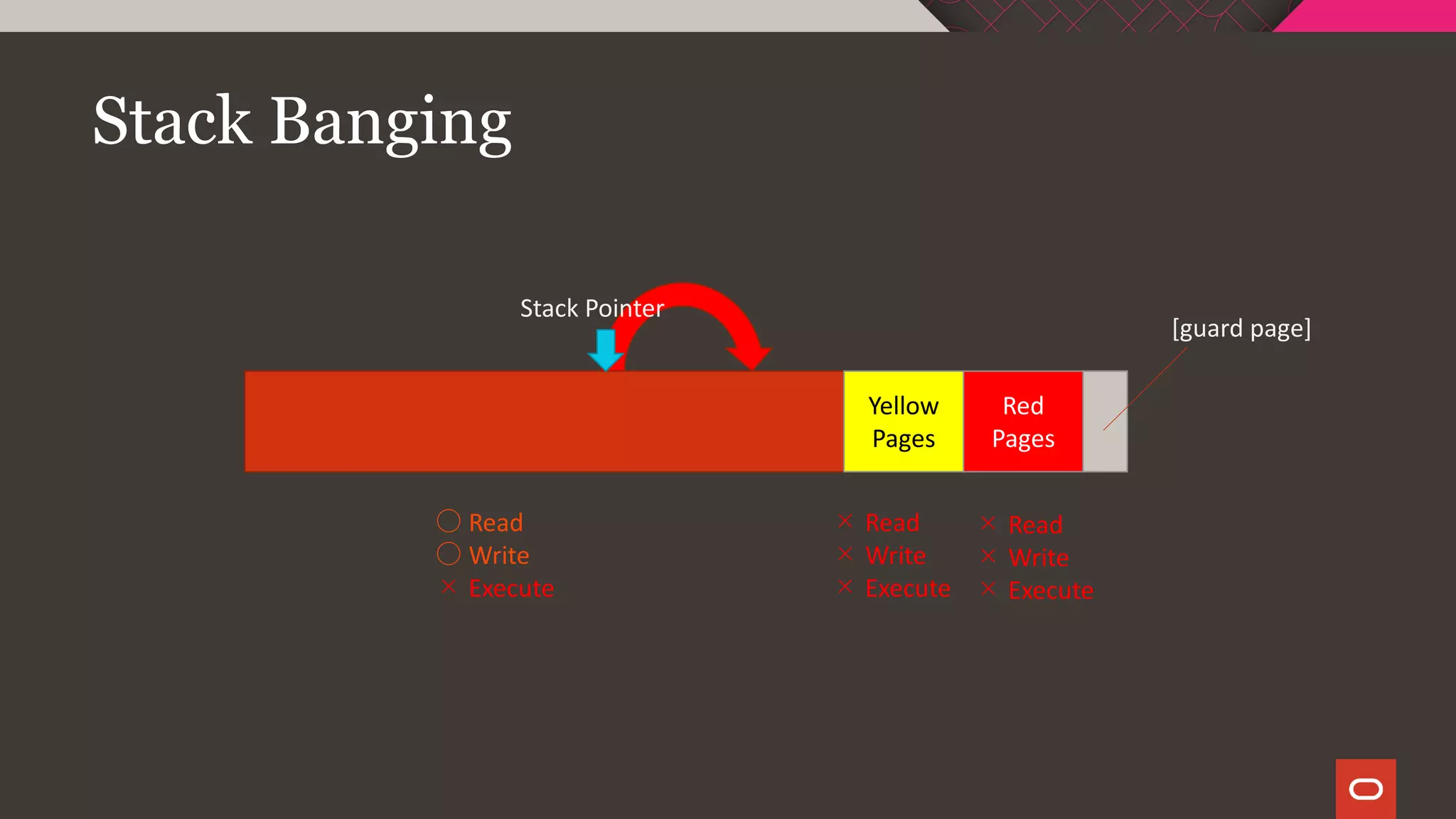 Stack Banging

Stack Pointer

[guard page]

Yellow Pages

Red Pages

○ Read
○ Write
× Execute

× Read
× Write
× Execute

× Read
× Write
× Execute